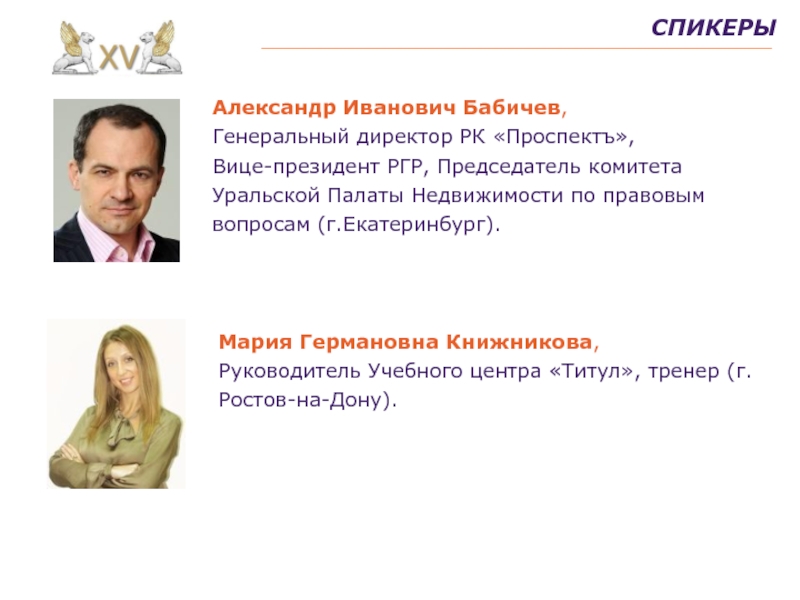 XV

СПИКЕРЫ

Александр Иванович Бабичев, Генеральный директор РК «Проспектъ», Вице-президент РГР, Председатель комитета Уральской Палаты Недвижимости по правовым вопросам (г.Екатеринбург).

Мария Германовна Книжникова, Руководитель Учебного центра «Титул», тренер (г. Ростов-на-Дону).